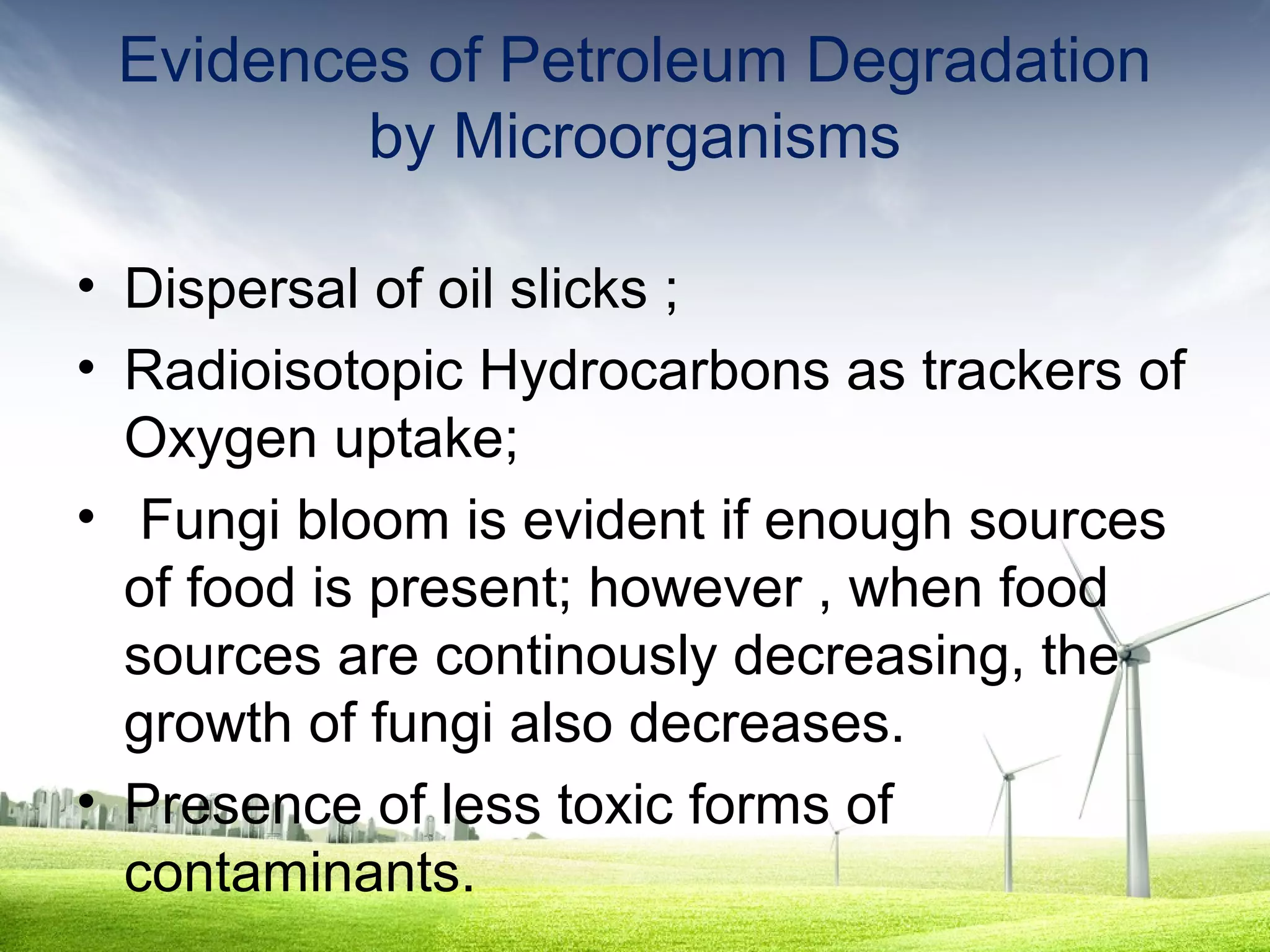 Evidences of Petroleum Degradation by Microorganisms

• Dispersal of oil slicks ;
• Radioisotopic Hydrocarbons as trackers of Oxygen uptake;
• Fungi bloom is evident if enough sources of food is present; however , when food sources are continously decreasing, the growth of fungi also decreases.
• Presence of less toxic forms of contaminants.